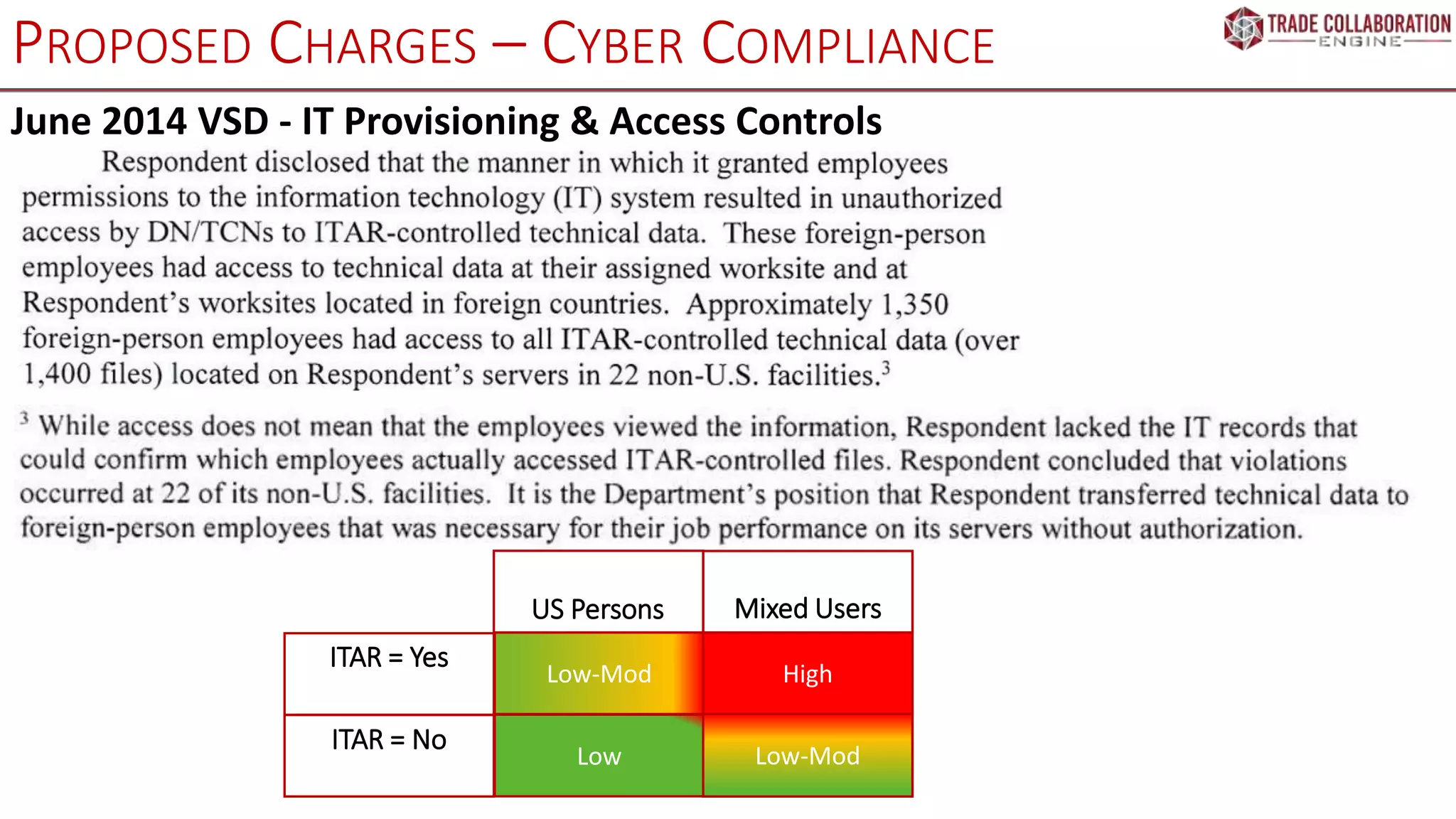 PROPOSED CHARGES – CYBER COMPLIANCE

TRADE COLLABORATION ENGINE

June 2014 VSD - IT Provisioning & Access Controls

Respondent disclosed that the manner in which it granted employees permissions to the information technology (IT) system resulted in unauthorized access by DN/TCNs to ITAR-controlled technical data. These foreign-person employees had access to technical data at their assigned worksite and at Respondent's worksites located in foreign countries. Approximately 1,350 foreign-person employees had access to all ITAR-controlled technical data (over 1,400 files) located on Respondent's servers in 22 non-U.S. facilities.$^3$

$^3$ While access does not mean that the employees viewed the information, Respondent lacked the IT records that could confirm which employees actually accessed ITAR-controlled files. Respondent concluded that violations occurred at 22 of its non-U.S. facilities. It is the Department's position that Respondent transferred technical data to foreign-person employees that was necessary for their job performance on its servers without authorization.

| | US Persons | Mixed Users |
|---|---|---|
| ITAR = Yes | Low-Mod | High |
| ITAR = No | Low | Low-Mod |